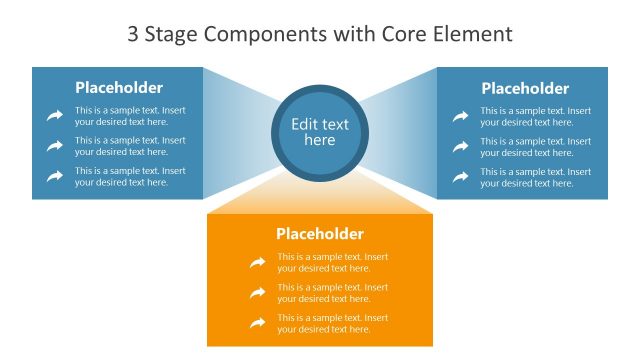 3 Stage Components with Core Element

Placeholder

This is a sample text. Insert your desired text here.

This is a sample text. Insert your desired text here.

This is a sample text. Insert your desired text here.

Edit text here

Placeholder

This is a sample text. Insert your desired text here.

This is a sample text. Insert your desired text here.

This is a sample text. Insert your desired text here.

Placeholder

This is a sample text. Insert your desired text here.

This is a sample text. Insert your desired text here.

This is a sample text. Insert your desired text here.